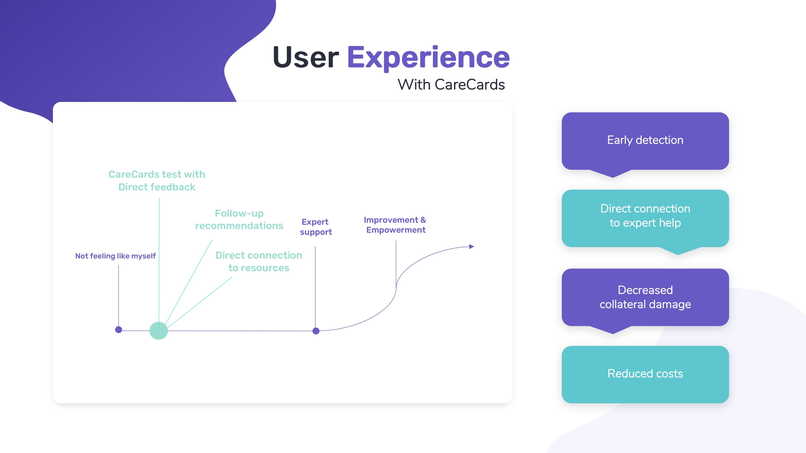 User Experience
With CareCards

CareCards test with Direct feedback

Follow-up recommendations

Direct connection to resources

Not feeling like myself

Expert support

Improvement & Empowerment

Early detection

Direct connection to expert help

Decreased collateral damage

Reduced costs